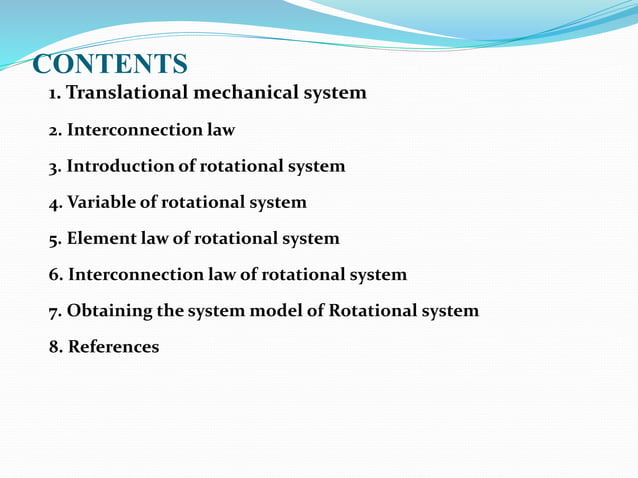 CONTENTS

1. Translational mechanical system

2. Interconnection law

3. Introduction of rotational system

4. Variable of rotational system

5. Element law of rotational system

6. Interconnection law of rotational system

7. Obtaining the system model of Rotational system

8. References